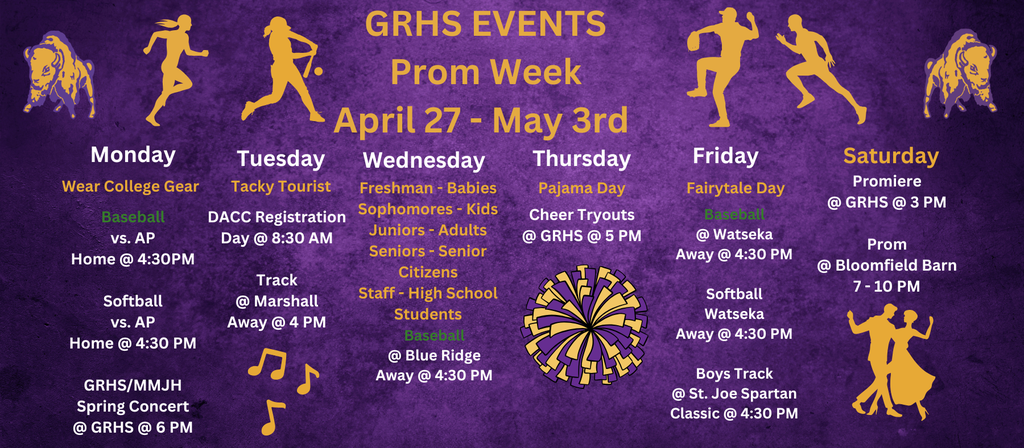 GRHS EVENTS
Prom Week
April 27 - May 3rd

Monday
Wear College Gear
Baseball
vs. AP
Home @ 4:30PM

Softball
vs. AP
Home @ 4:30 PM

GRHS/MMJH
Spring Concert
@ GRHS @ 6 PM

Tuesday
Tacky Tourist
DACC Registration
Day @ 8:30 AM

Track
@ Marshall
Away @ 4 PM

Wednesday
Freshman - Babies
Sophomores - Kids
Juniors - Adults
Seniors - Senior Citizens
Staff - High School Students
Baseball
@ Blue Ridge
Away @ 4:30 PM

Thursday
Pajama Day
Cheer Tryouts
@ GRHS @ 5 PM

Friday
Fairytale Day
Baseball
@ Watseka
Away @ 4:30 PM

Softball
Watseka
Away @ 4:30 PM

Boys Track
@ St. Joe Spartan
Classic @ 4:30 PM

Saturday
Promiere
@ GRHS @ 3 PM

Prom
@ Bloomfield Barn
7 - 10 PM